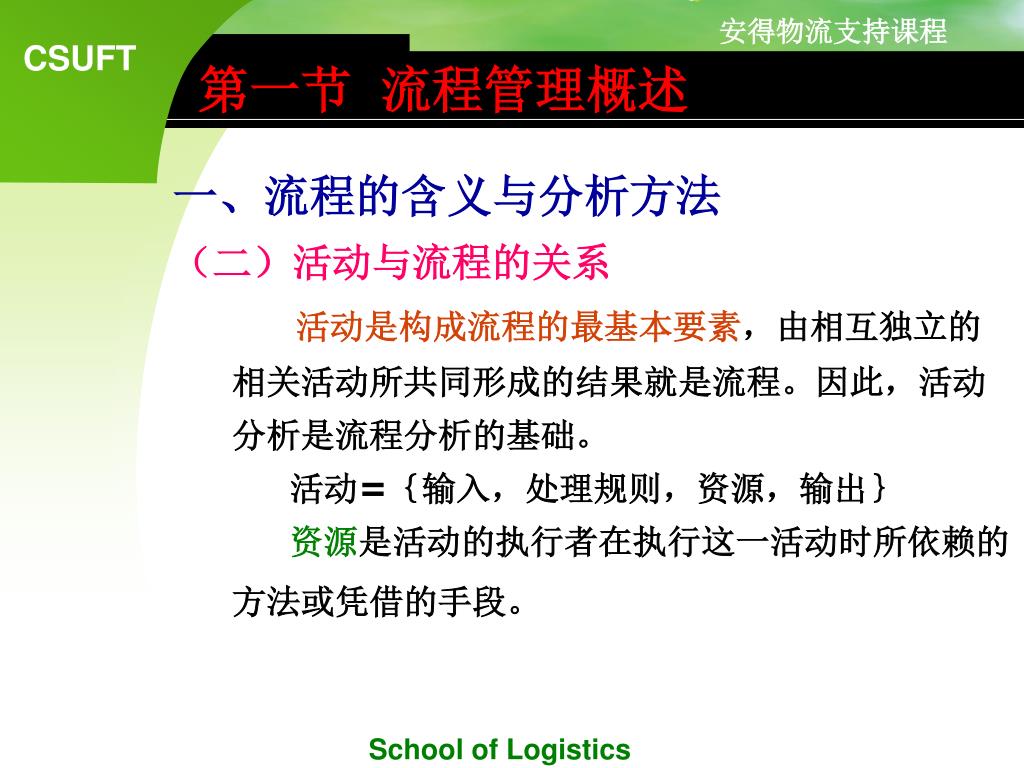 安得物流支持课程

CSUFT

第一节 流程管理概述

一、流程的含义与分析方法

（二）活动与流程的关系

活动是构成流程的最基本要素，由相互独立的相关活动所共同形成的结果就是流程。因此，活动分析是流程分析的基础。

活动＝｛输入，处理规则，资源，输出｝

资源是活动的执行者在执行这一活动时所依赖的方法或凭借的手段。

School of Logistics